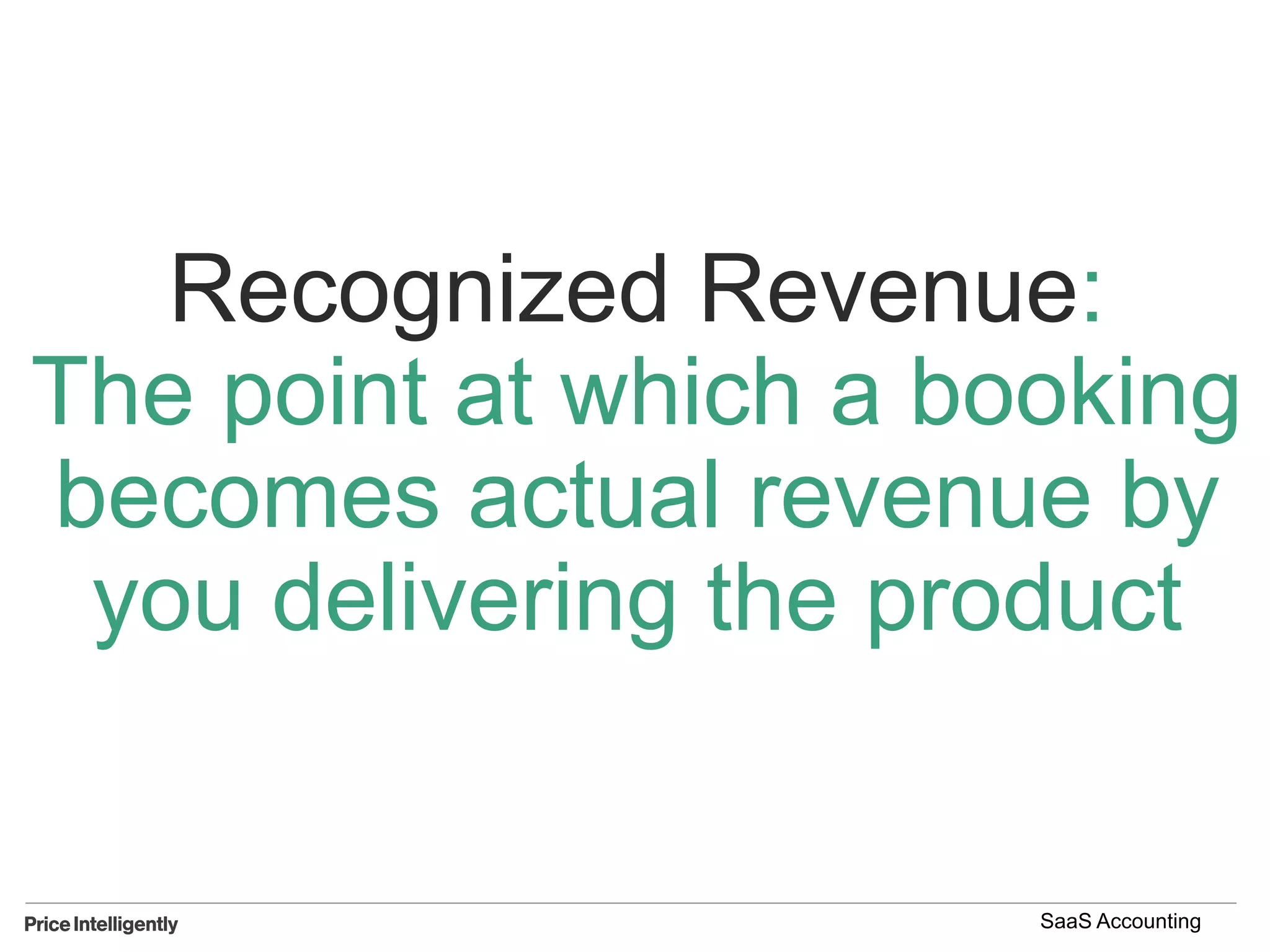 Recognized Revenue:
The point at which a booking becomes actual revenue by you delivering the product

Price Intelligently

SaaS Accounting